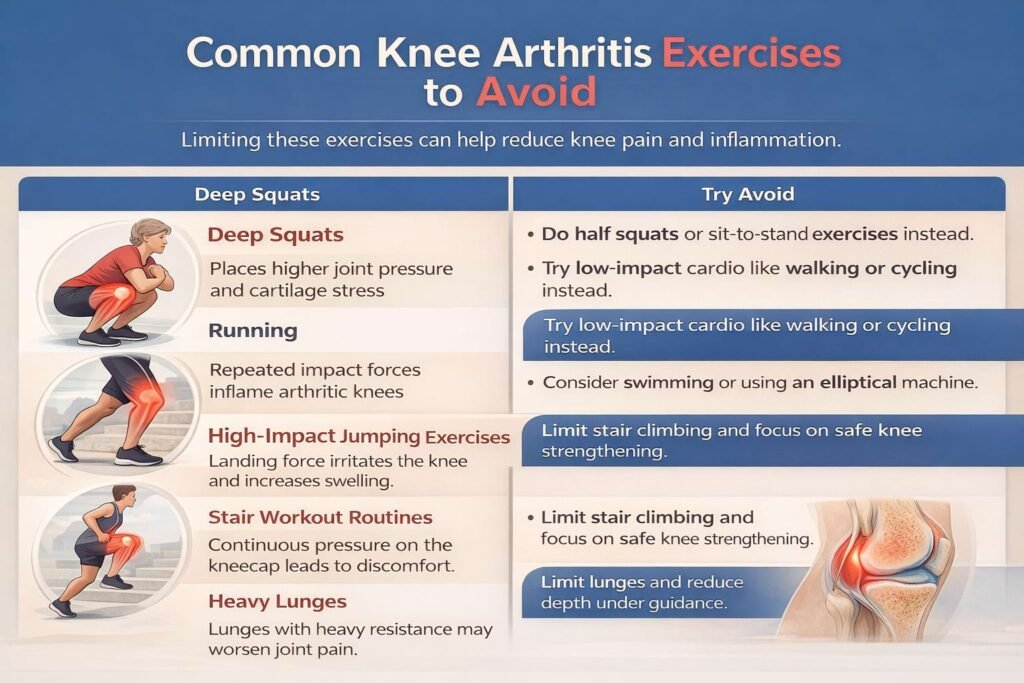 Common Knee Arthritis Exercises to Avoid

Limiting these exercises can help reduce knee pain and inflammation.

Deep Squats

Deep Squats
Places higher joint pressure and cartilage stress

Running

Repeated impact forces inflame arthritic knees

High-Impact Jumping Exercises
Landing force irritates the knee and increases swelling.

Stair Workout Routines
Continuous pressure on the kneecap leads to discomfort.

Heavy Lunges
Lunges with heavy resistance may worsen joint pain.

Try Avoid

• Do half squats or sit-to-stand exercises instead.

• Try low-impact cardio like walking or cycling instead.

Try low-impact cardio like walking or cycling instead.

• Consider swimming or using an elliptical machine.

Limit stair climbing and focus on safe knee strengthening.

• Limit stair climbing and focus on safe knee strengthening.

Limit lunges and reduce depth under guidance.